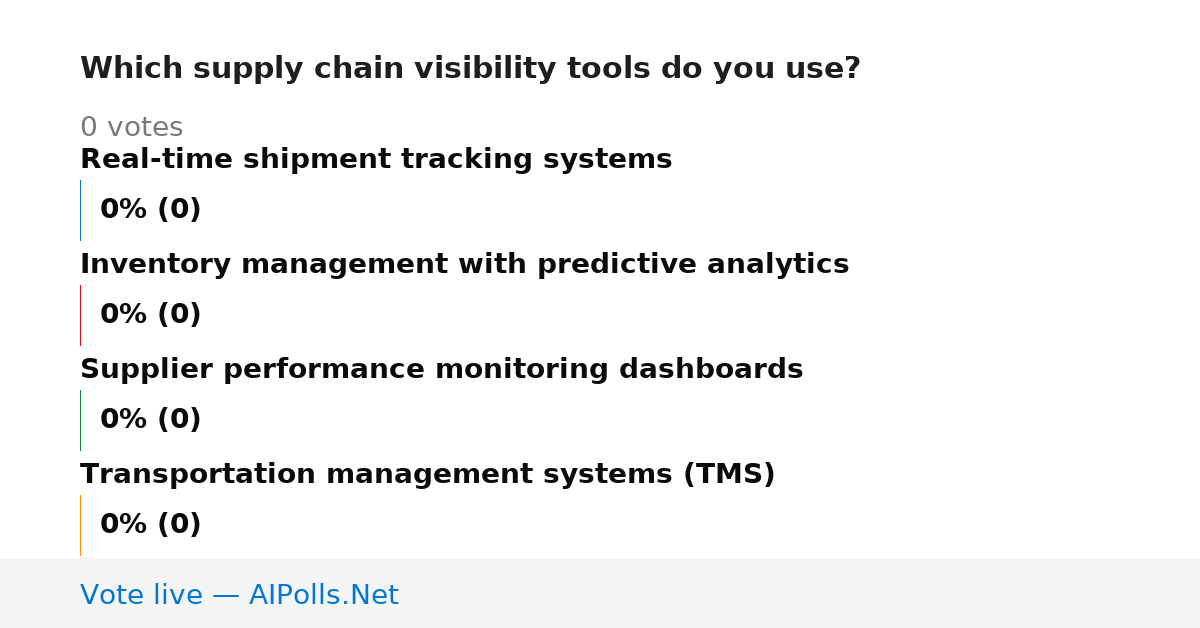 Which supply chain visibility tools do you use?

0 votes

Real-time shipment tracking systems

0% (0)

Inventory management with predictive analytics

0% (0)

Supplier performance monitoring dashboards

0% (0)

Transportation management systems (TMS)

0% (0)

Vote live — AIPolls.Net